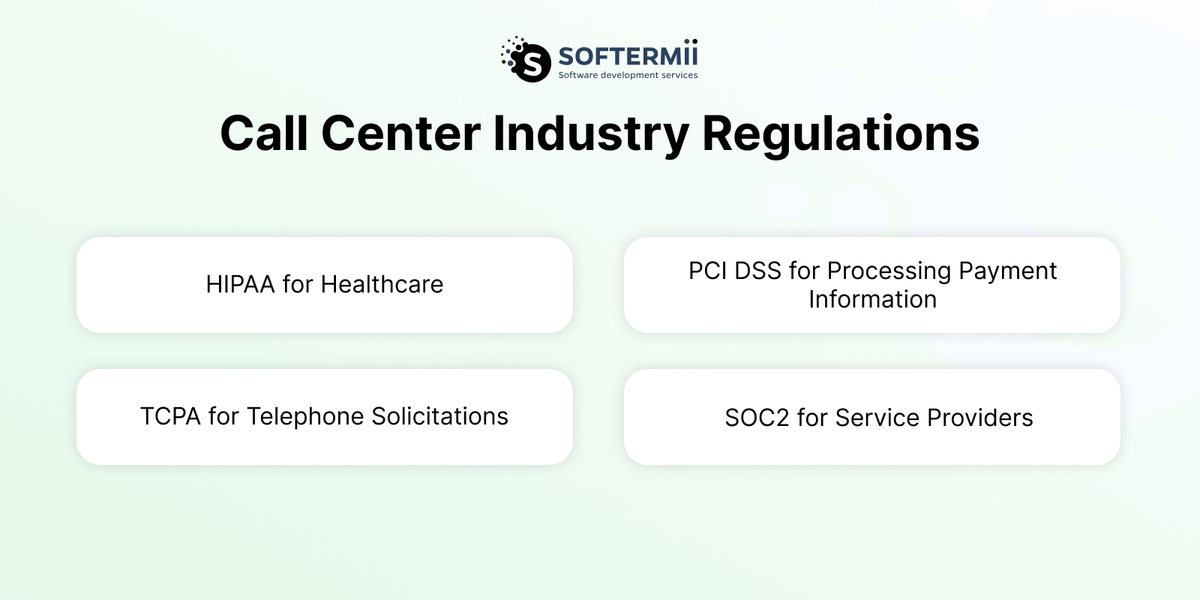 SOFTERMII
Software development services

Call Center Industry Regulations

HIPAA for Healthcare

PCI DSS for Processing Payment Information

TCPA for Telephone Solicitations

SOC2 for Service Providers